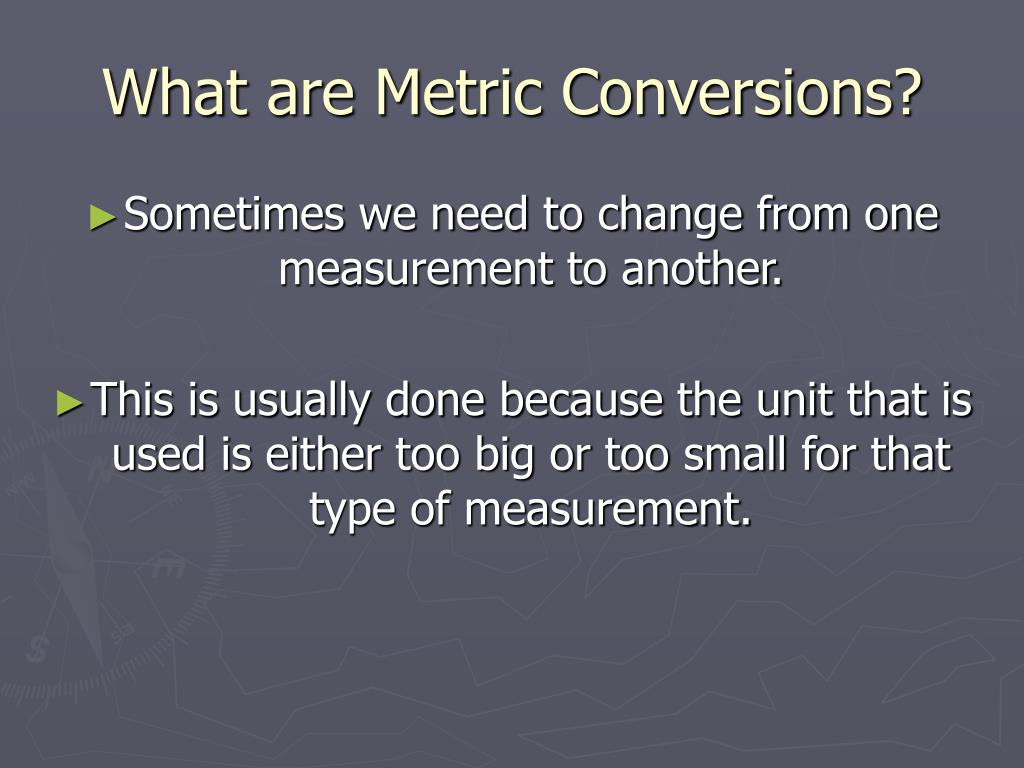 What are Metric Conversions?

►Sometimes we need to change from one measurement to another.

►This is usually done because the unit that is used is either too big or too small for that type of measurement.